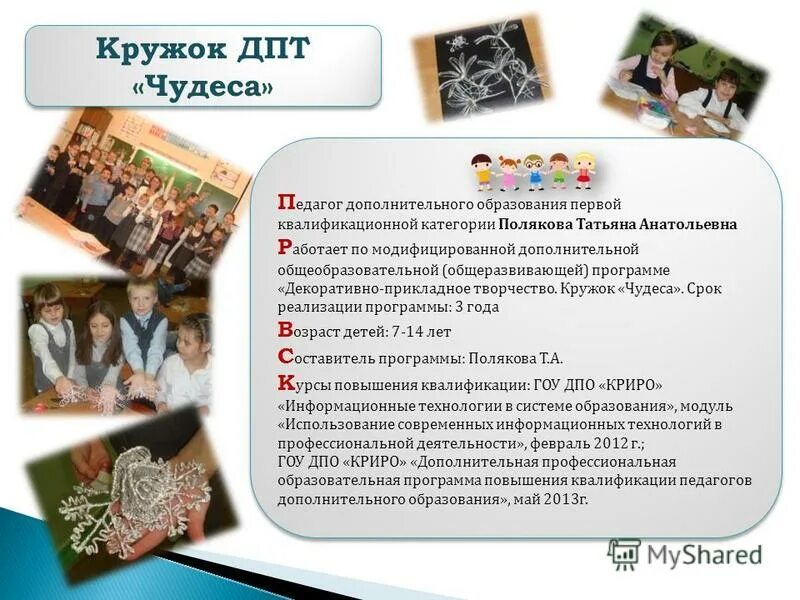 Кружок ДПТ «Чудеса»

Педагог дополнительного образования первой квалификационной категории Полякова Татьяна Анатольевна

Работает по модифицированной дополнительной общеобразовательной (общеразвивающей) программе «Декоративно-прикладное творчество. Кружок «Чудеса». Срок реализации программы: 3 года

Возраст детей: 7-14 лет

Составитель программы: Полякова Т.А.

Курсы повышения квалификации: ГОУ ДПО «КРИРО» «Информационные технологии в системе образования», модуль «Использование современных информационных технологий в профессиональной деятельности», февраль 2012 г.; ГОУ ДПО «КРИРО» «Дополнительная профессиональная образовательная программа повышения квалификации педагогов дополнительного образования», май 2013г.

MyShared